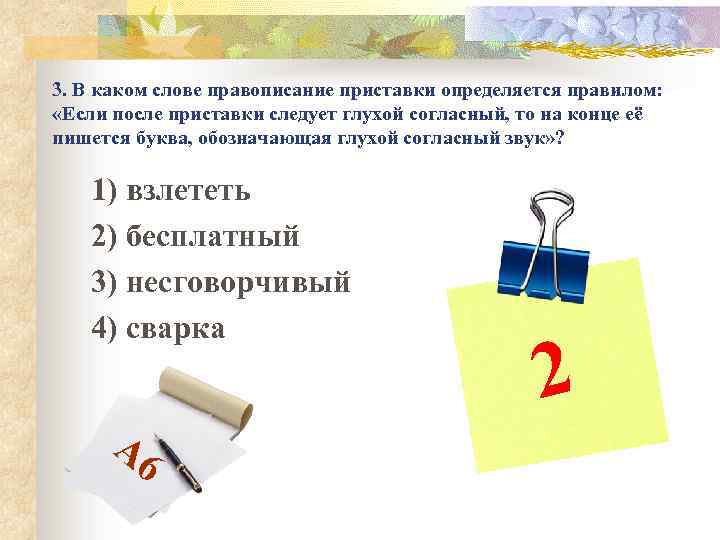 3. В каком слове правописание приставки определяется правилом: «Если после приставки следует глухой согласный, то на конце её пишется буква, обозначающая глухой согласный звук»?

1) взлететь
2) бесплатный
3) несговорчивый
4) сварка

2

А6